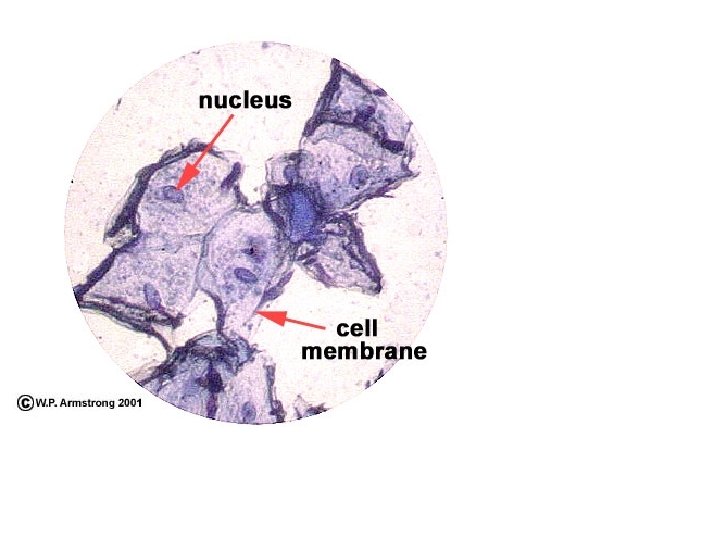 nucleus

cell membrane

©W.P. Armstrong 2001